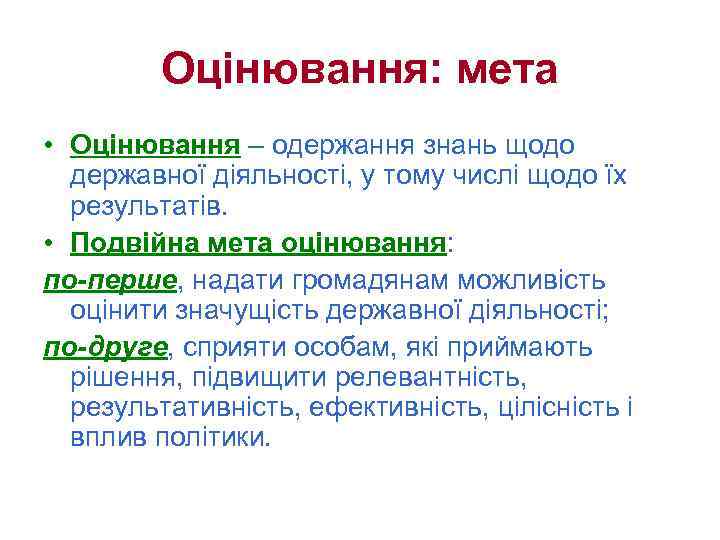 Оцінювання: мета

• Оцінювання – одержання знань щодо державної діяльності, у тому числі щодо їх результатів.

• Подвійна мета оцінювання:

по-перше, надати громадянам можливість оцінити значущість державної діяльності;

по-друге, сприяти особам, які приймають рішення, підвищити релевантність, результативність, ефективність, цілісність і вплив політики.